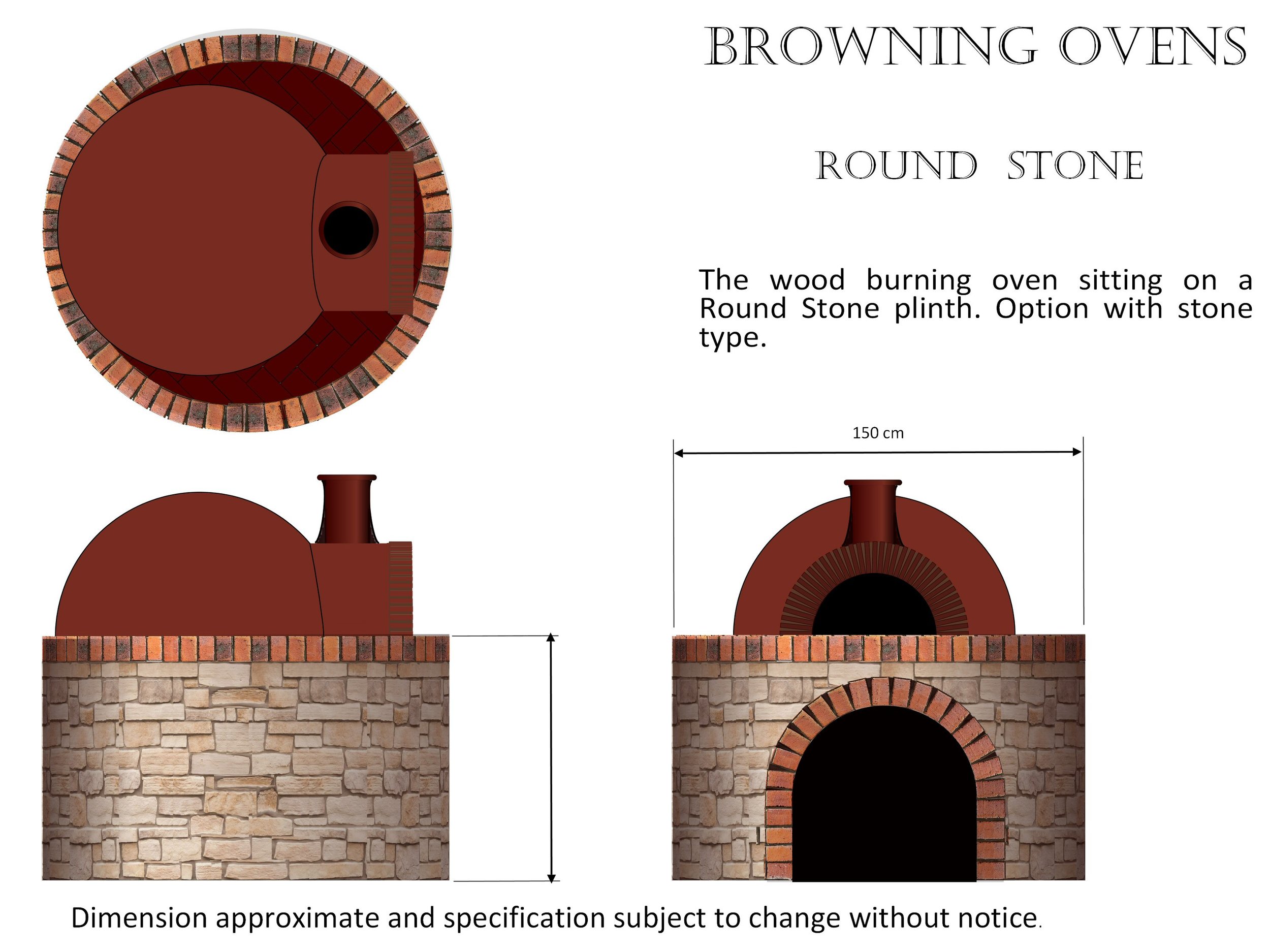 BROWNING OVENS

ROUND STONE

The wood burning oven sitting on a Round Stone plinth. Option with stone type.

150 cm

Dimension approximate and specification subject to change without notice.